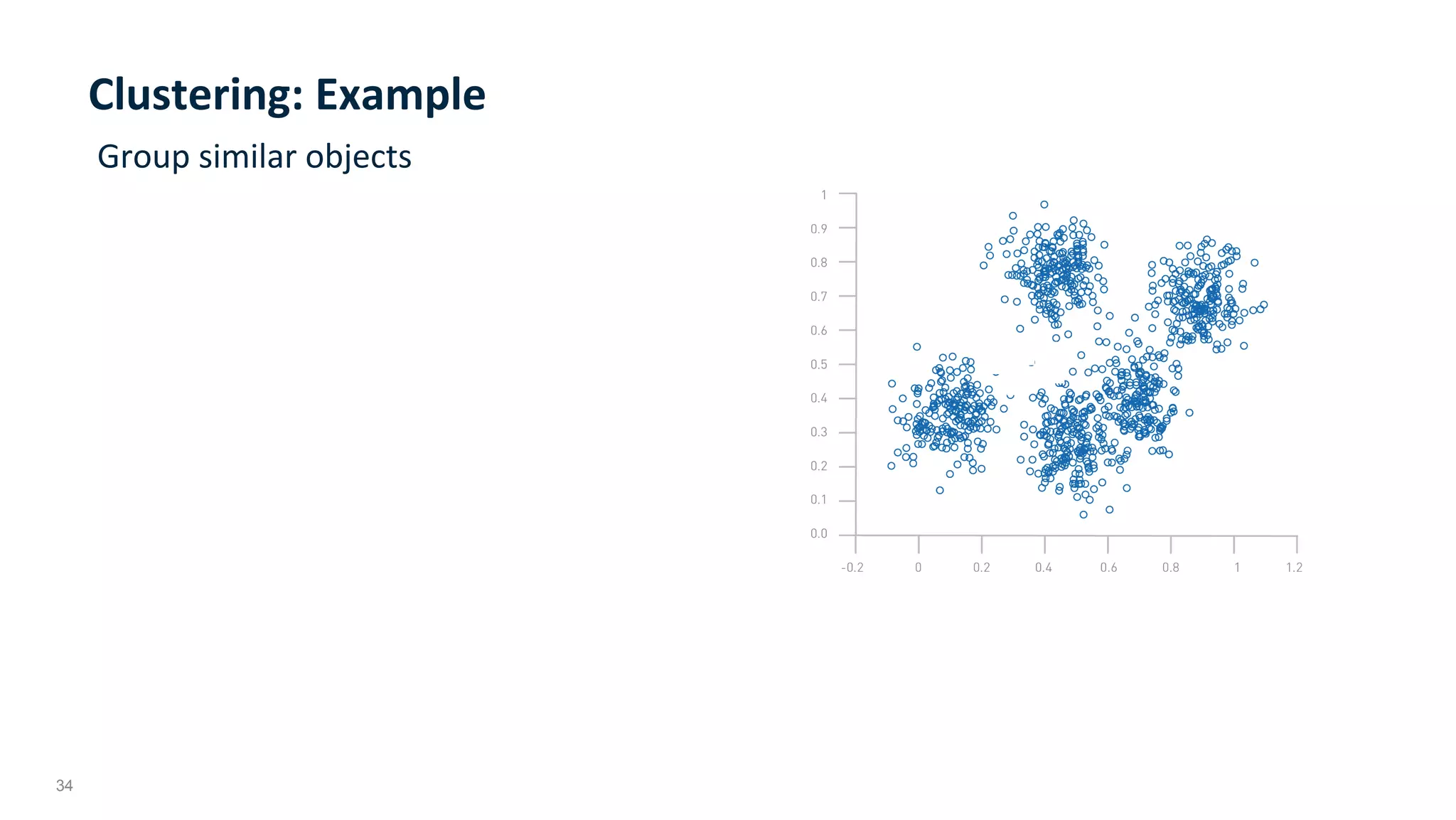 Clustering: Example

Group similar objects

1
0.9
0.8
0.7
0.6
0.5
0.4
0.3
0.2
0.1
0.0

-0.2
0
0.2
0.4
0.6
0.8
1
1.2

34